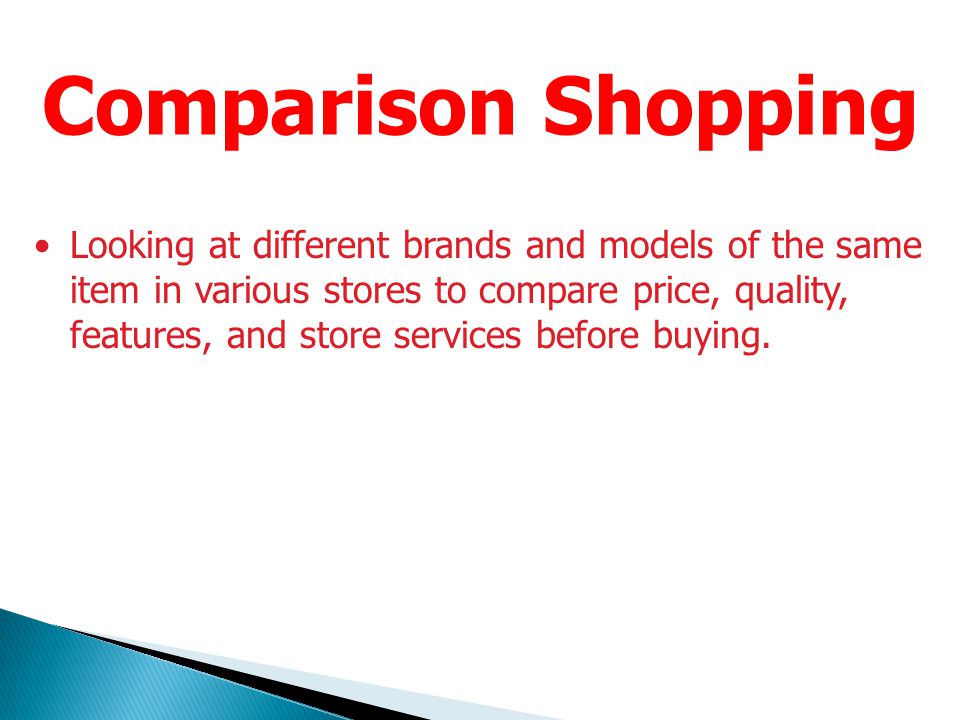 Comparison Shopping

• Looking at different brands and models of the same item in various stores to compare price, quality, features, and store services before buying.